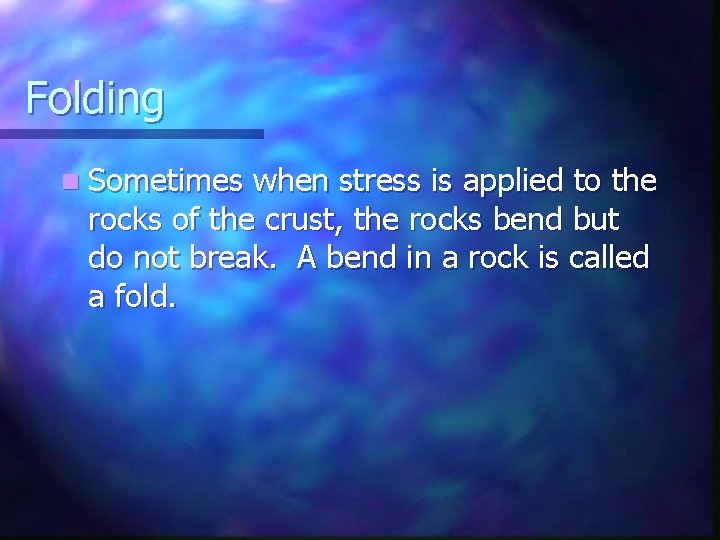 Folding

Sometimes when stress is applied to the rocks of the crust, the rocks bend but do not break.  A bend in a rock is called a fold.